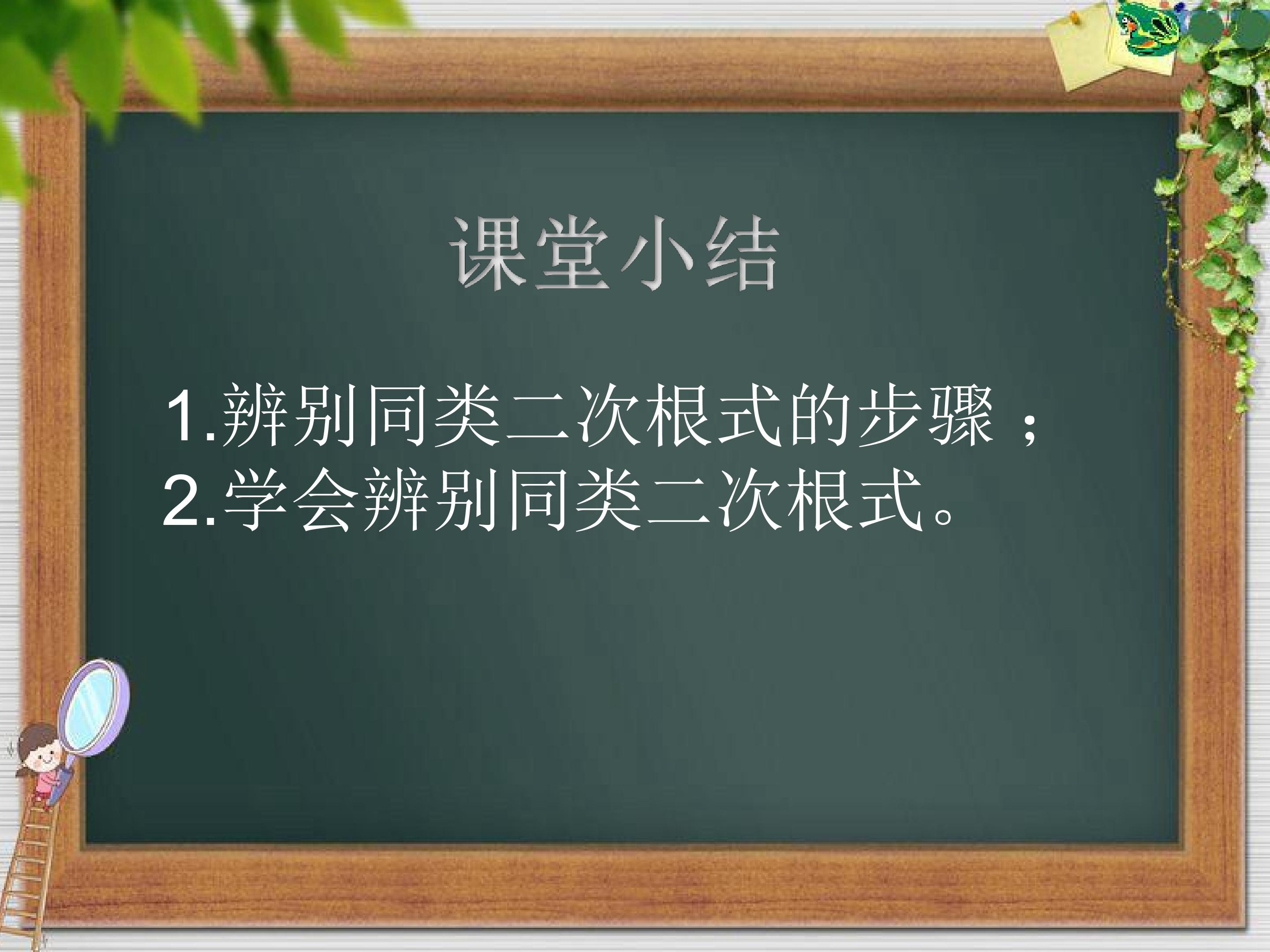 课堂小结

1.辨别同类二次根式的步骤；
2.学会辨别同类二次根式。